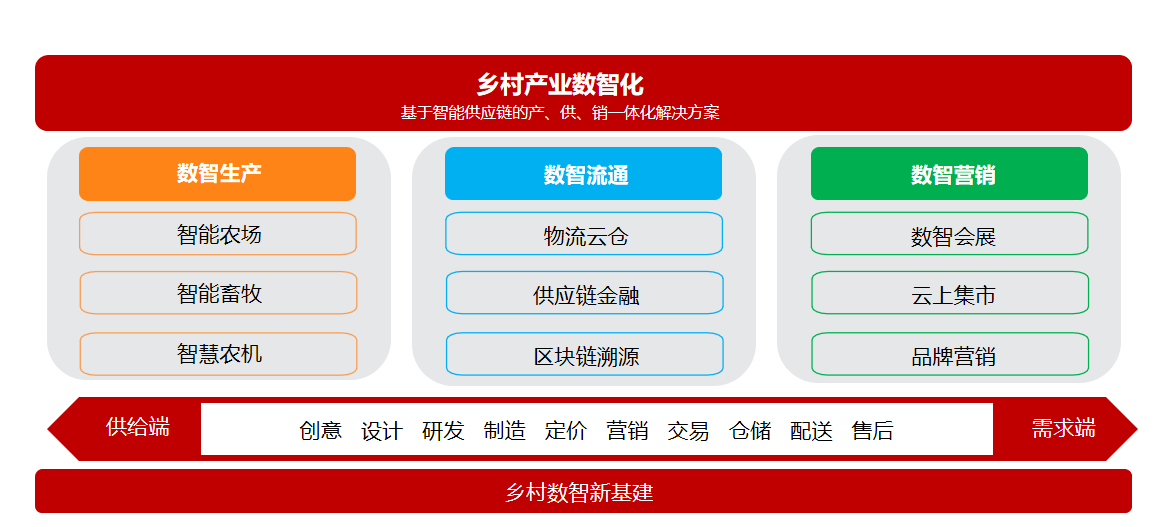 乡村产业数智化
基于智能供应链的产、供、销一体化解决方案

数智生产
智能农场
智能畜牧
智慧农机

数智流通
物流云仓
供应链金融
区块链溯源

数智营销
数智会展
云上集市
品牌营销

供给端
创意 设计 研发 制造 定价 营销 交易 仓储 配送 售后
需求端

乡村数智新基建